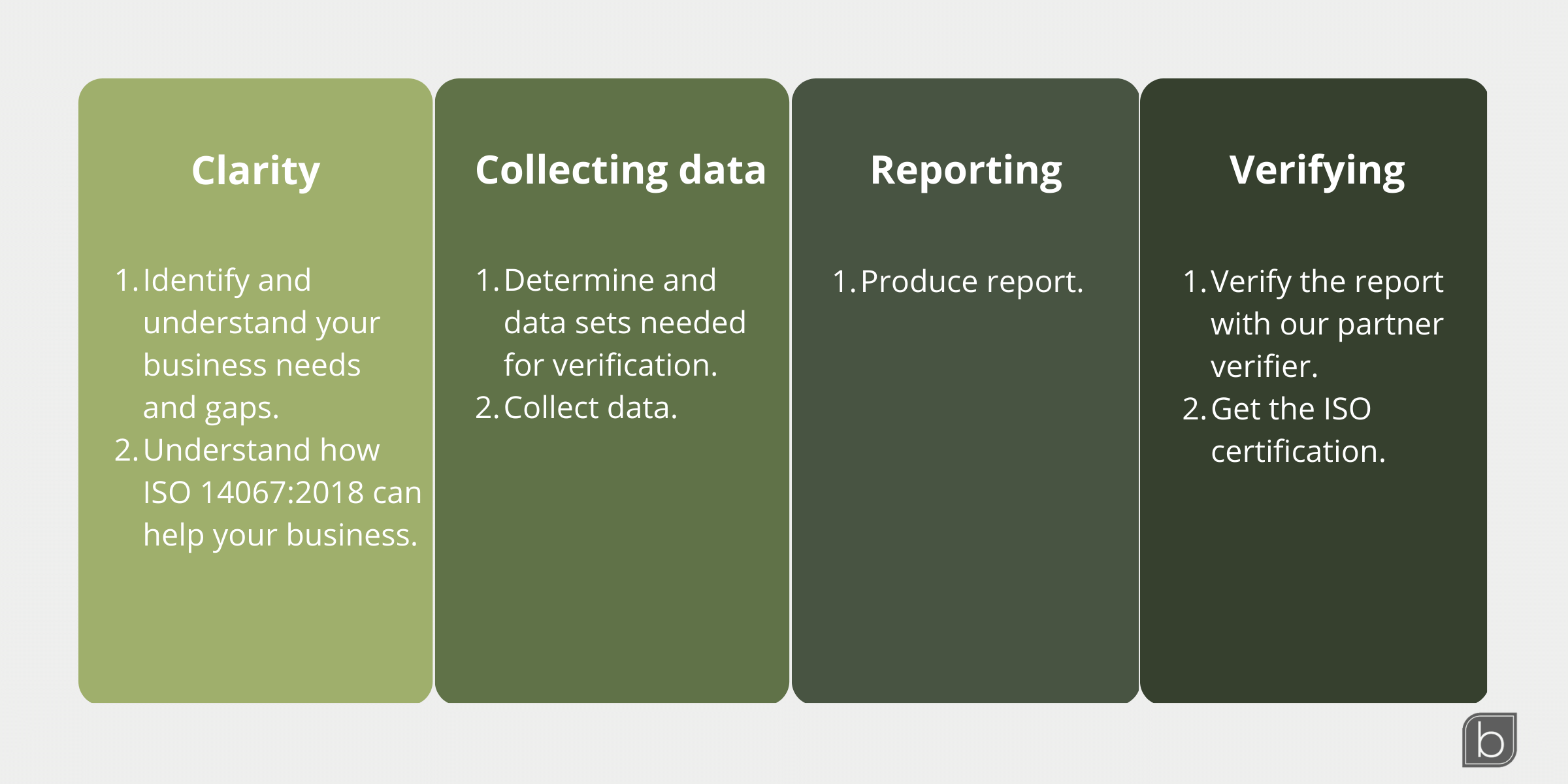 Clarity

1. Identify and understand your business needs and gaps.
2. Understand how ISO 14067:2018 can help your business.

Collecting data

1. Determine and data sets needed for verification.
2. Collect data.

Reporting

1. Produce report.

Verifying

1. Verify the report with our partner verifier.
2. Get the ISO certification.

b